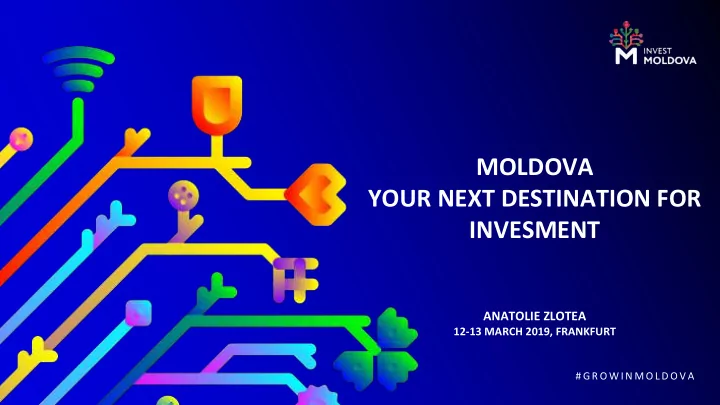 M INVEST MOLDOVA

MOLDOVA
YOUR NEXT DESTINATION FOR INVESMENT

ANATOLIE ZLOTEA
12-13 MARCH 2019, FRANKFURT

#GROWINMOLDOVA